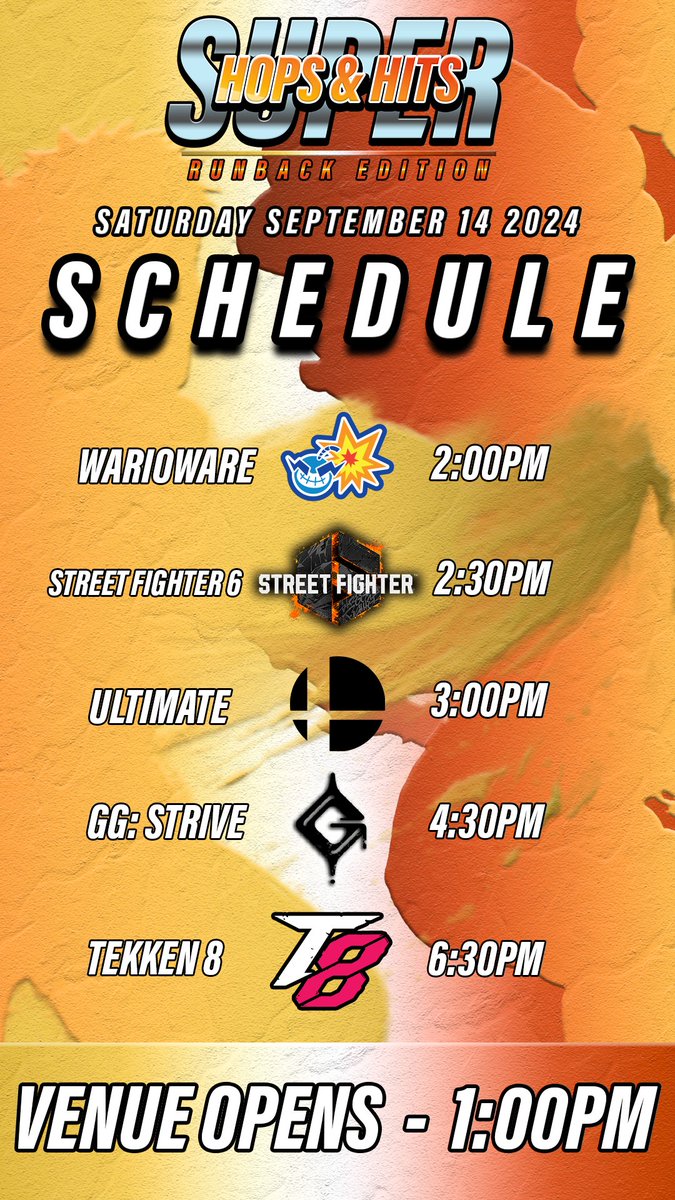 SUPER
HOPS & HITS
RUNBACK EDITION

SATURDAY SEPTEMBER 14 2024

SCHEDULE

WARIOWARE 2:00PM

STREET FIGHTER 6 STREET FIGHTER 2:30PM

ULTIMATE 3:00PM

GG: STRIVE 4:30PM

TEKKEN 8 T8 6:30PM

VENUE OPENS - 1:00PM